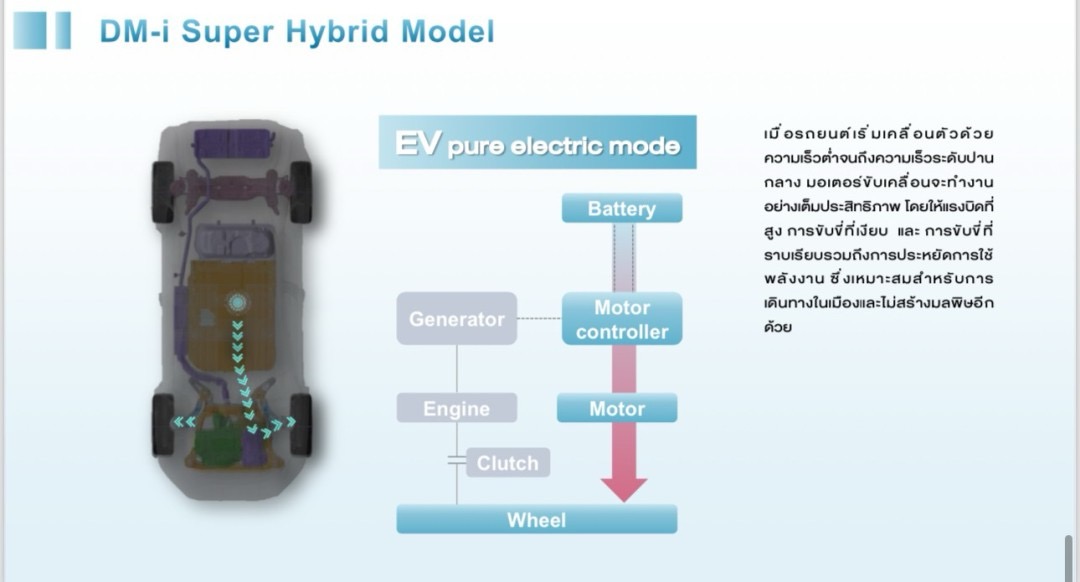 DM-i Super Hybrid Model

EV pure electric mode

Battery

Generator

Motor controller

Engine

Motor

Clutch

Wheel

เมื่อรถยนต์เริ่มเคลื่อนตัวด้วยความเร็วต่ำจนถึงความเร็วระดับปานกลาง มอเตอร์ขับเคลื่อนจะทำงานอย่างเต็มประสิทธิภาพ โดยให้แรงบิดที่สูง การขับขี่ที่เงียบ และ การขับขี่ที่ราบเรียบรวมถึงการประหยัดการใช้พลังงาน ซึ่งเหมาะสมสำหรับการเดินทางในเมืองและไม่สร้างมลพิษอีกด้วย